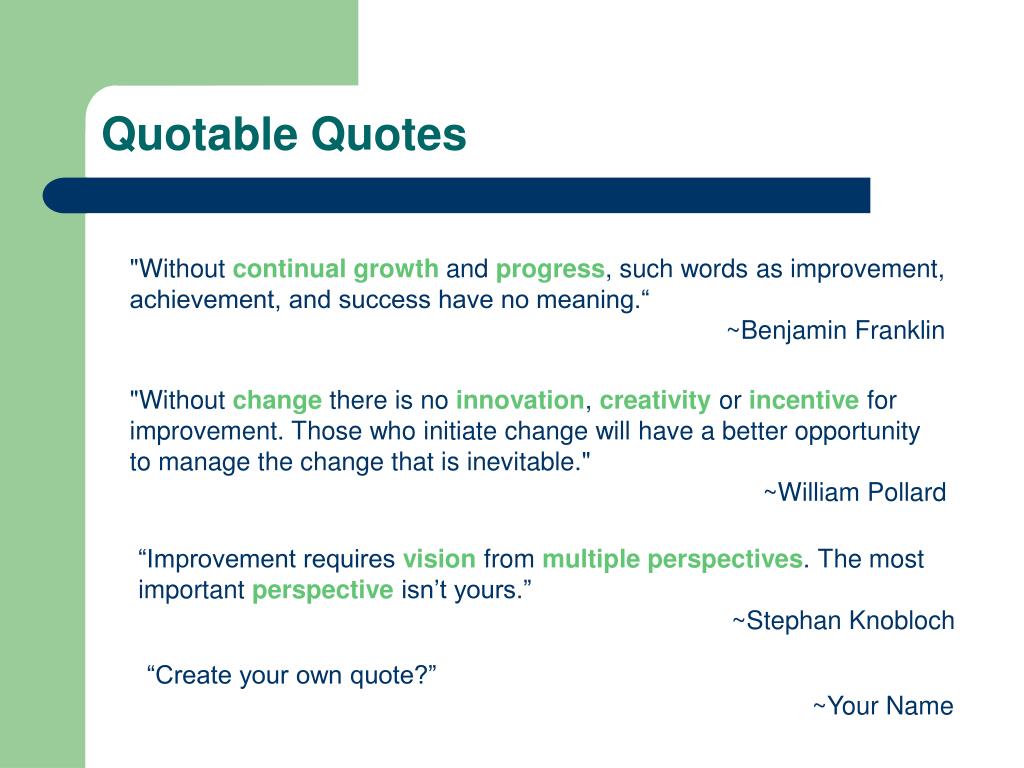 Quotable Quotes

"Without continual growth and progress, such words as improvement, achievement, and success have no meaning.“

~Benjamin Franklin

"Without change there is no innovation, creativity or incentive for improvement. Those who initiate change will have a better opportunity to manage the change that is inevitable."

~William Pollard

“Improvement requires vision from multiple perspectives. The most important perspective isn’t yours.”

~Stephan Knobloch

“Create your own quote?”

~Your Name